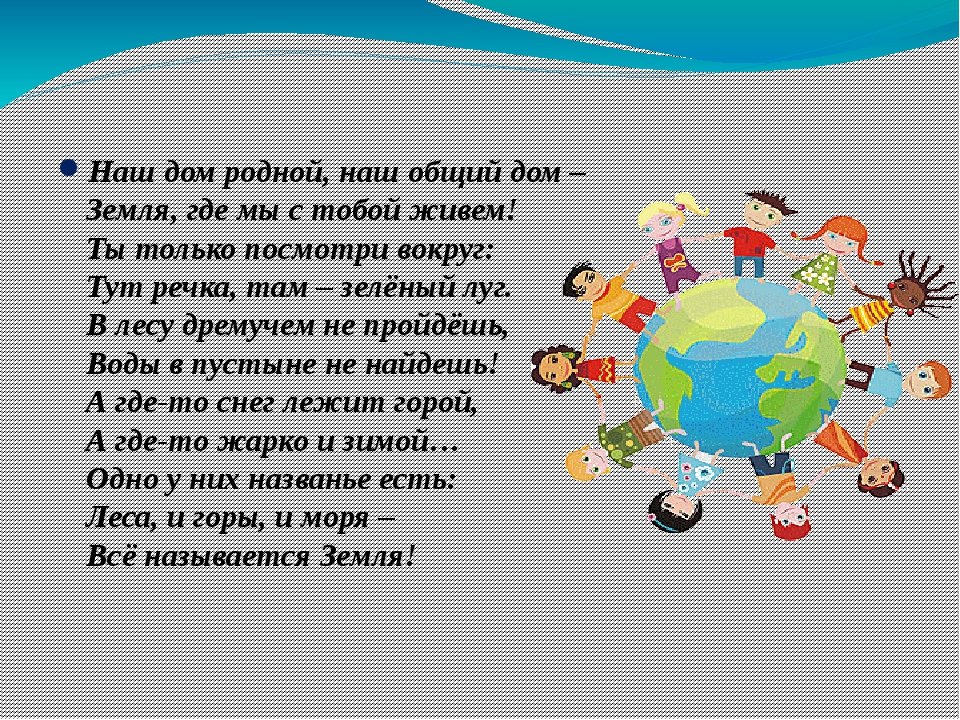 Наш дом родной, наш общий дом –
Земля, где мы с тобой живем!
Ты только посмотри вокруг:
Тут речка, там – зелёный луг.
В лесу дремучем не пройдёшь,
Воды в пустыне не найдешь!
А где-то снег лежит горой,
А где-то жарко и зимой…
Одно у них названье есть:
Леса, и горы, и моря –
Всё называется Земля!